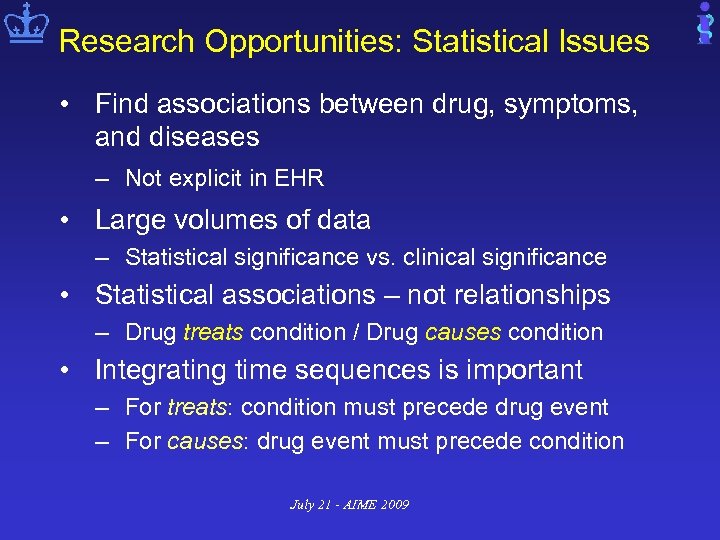 Research Opportunities: Statistical Issues

• Find associations between drug, symptoms, and diseases
– Not explicit in EHR
• Large volumes of data
– Statistical significance vs. clinical significance
• Statistical associations – not relationships
– Drug treats condition / Drug causes condition
• Integrating time sequences is important
– For treats: condition must precede drug event
– For causes: drug event must precede condition

July 21 - AIME 2009